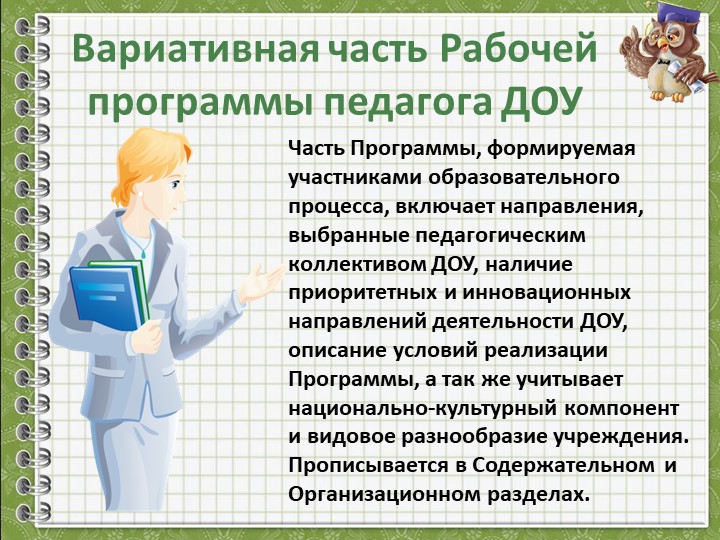 Вариативная часть Рабочей программы педагога ДОУ

Часть Программы, формируемая участниками образовательного процесса, включает направления, выбранные педагогическим коллективом ДОУ, наличие приоритетных и инновационных направлений деятельности ДОУ, описание условий реализации Программы, а так же учитывает национально-культурный компонент и видовое разнообразие учреждения. Прописывается в Содержательном и Организационном разделах.